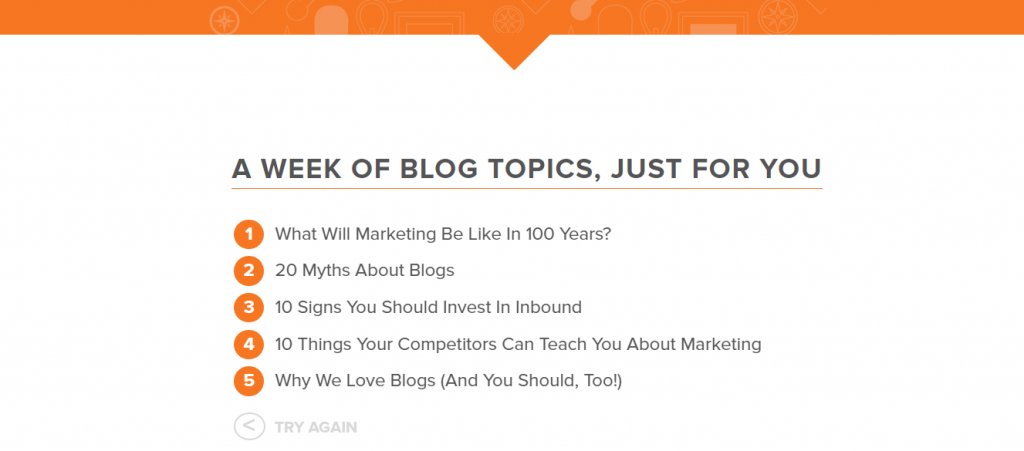 A WEEK OF BLOG TOPICS, JUST FOR YOU

1 What Will Marketing Be Like In 100 Years?

2 20 Myths About Blogs

3 10 Signs You Should Invest In Inbound

4 10 Things Your Competitors Can Teach You About Marketing

5 Why We Love Blogs (And You Should, Too!)

< TRY AGAIN